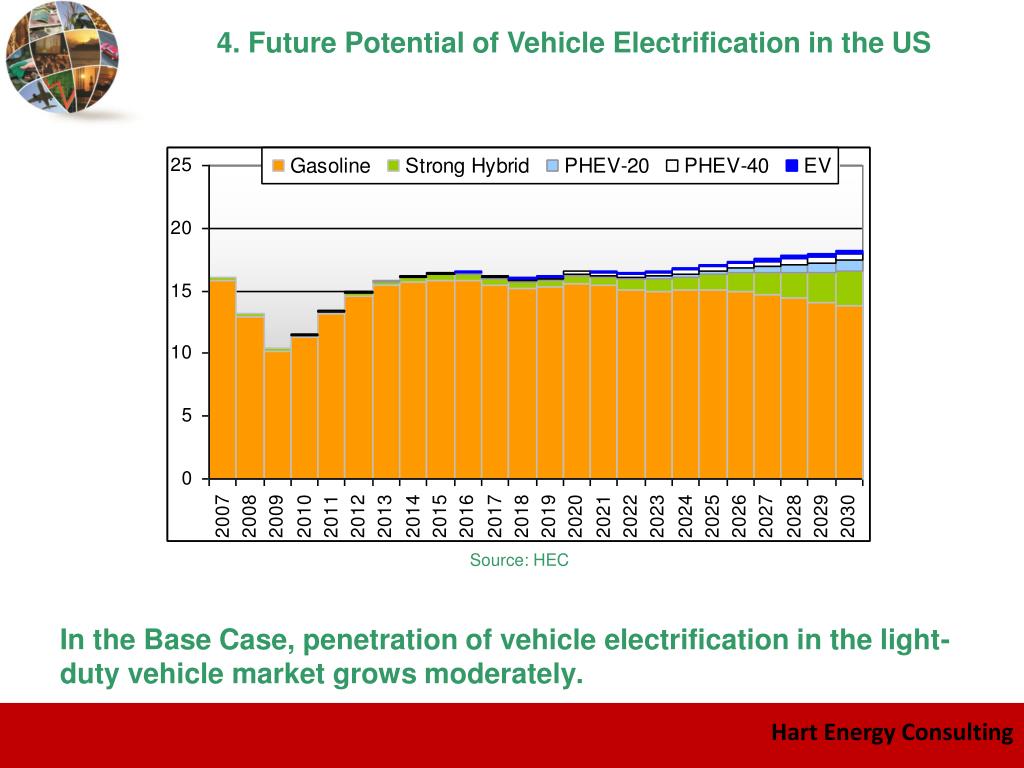 4. Future Potential of Vehicle Electrification in the US

Gasoline Strong Hybrid PHEV-20 PHEV-40 EV

25
20
15
10
5
0

2007 2008 2009 2010 2011 2012 2013 2014 2015 2016 2017 2018 2019 2020 2021 2022 2023 2024 2025 2026 2027 2028 2029 2030

Source: HEC

In the Base Case, penetration of vehicle electrification in the light-duty vehicle market grows moderately.

Hart Energy Consulting